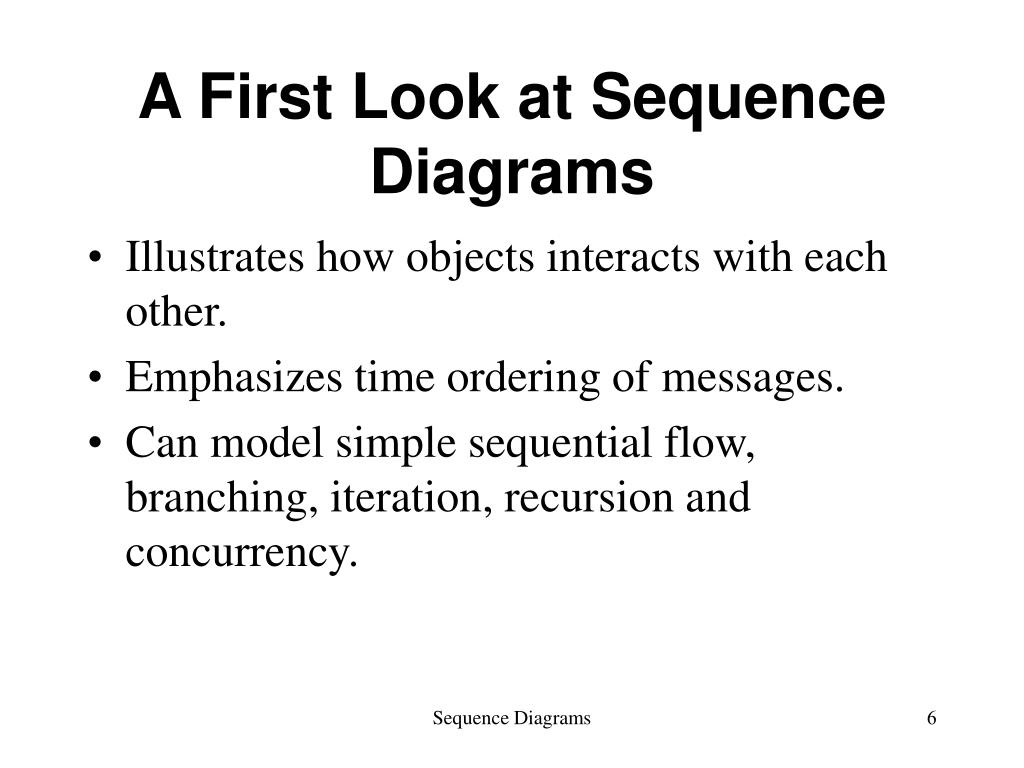 A First Look at Sequence Diagrams

• Illustrates how objects interacts with each other.
• Emphasizes time ordering of messages.
• Can model simple sequential flow, branching, iteration, recursion and concurrency.

Sequence Diagrams

6